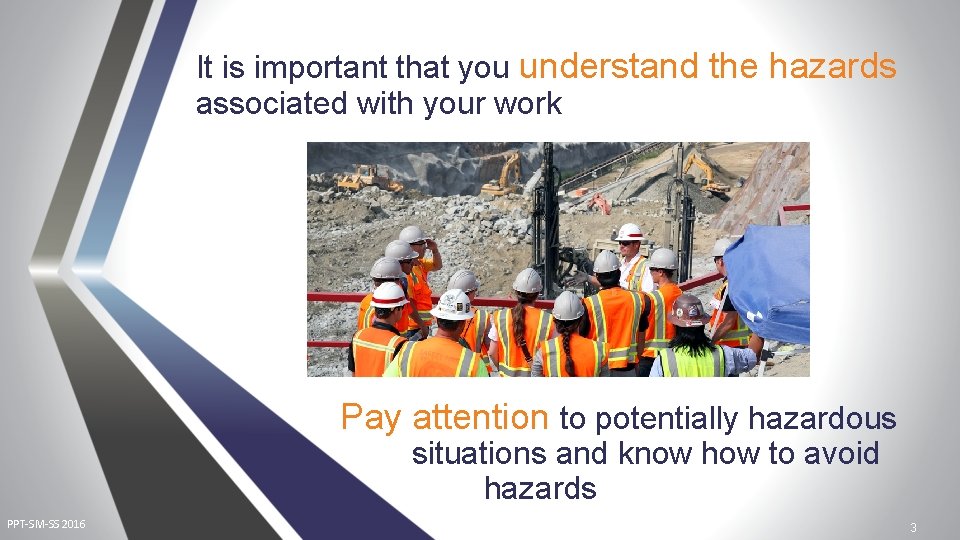 It is important that you understand the hazards associated with your work

Pay attention to potentially hazardous situations and know how to avoid hazards

PPT-SM-SS 2016

3